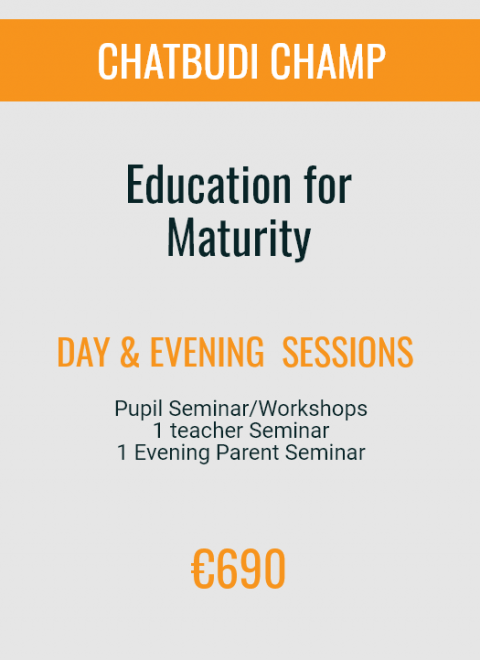 CHATBUDI CHAMP

Education for Maturity

DAY & EVENING SESSIONS

Pupil Seminar/Workshops
1 teacher Seminar
1 Evening Parent Seminar

€690